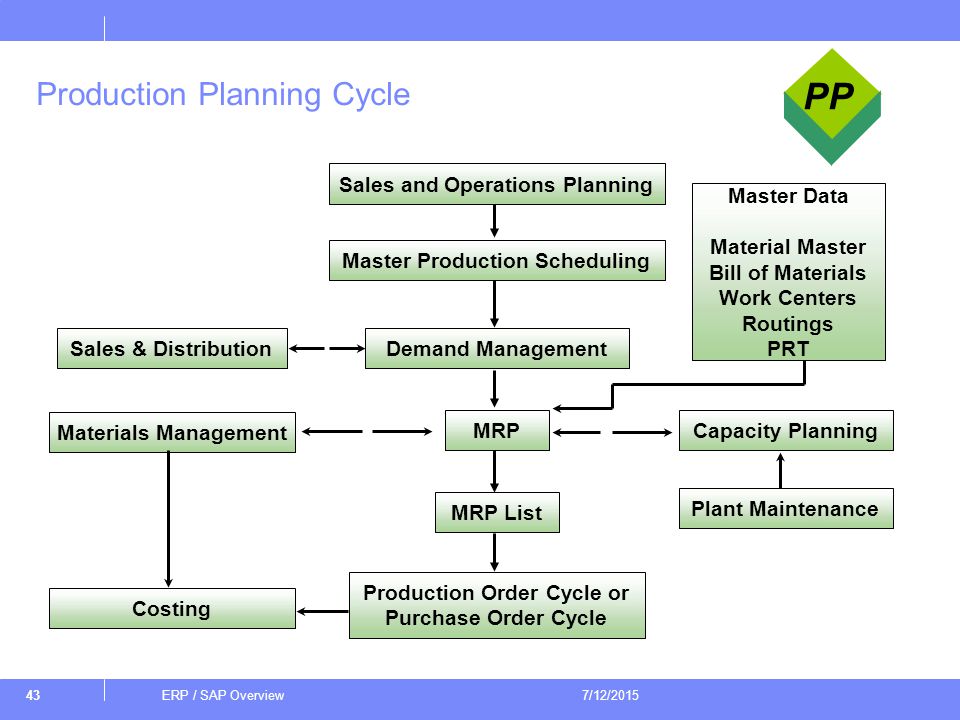 Production Planning Cycle

PP

Sales and Operations Planning

Master Production Scheduling

Master Data

Material Master
Bill of Materials
Work Centers
Routings
PRT

Sales & Distribution

Demand Management

Materials Management

MRP

Capacity Planning

MRP List

Plant Maintenance

Costing

Production Order Cycle or Purchase Order Cycle

43

ERP / SAP Overview

7/12/2015